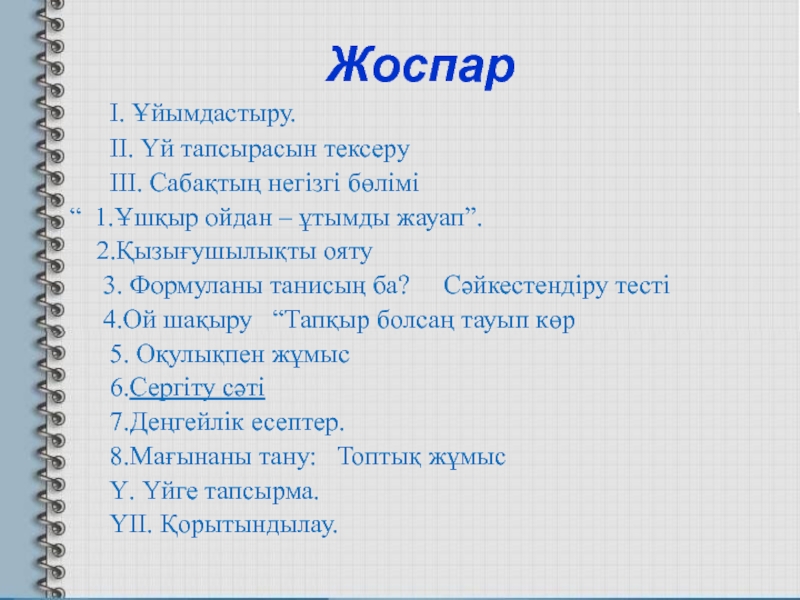 Жоспар

І. Ұйымдастыру.

ІІ. Үй тапсырасын тексеру

ІІІ. Сабақтың негізгі бөлімі

“ 1.Ұшқыр ойдан – ұтымды жауап”.

2.Қызығушылықты ояту

3. Формуланы танисың ба? Сәйкестендіру тесті

4.Ой шақыру “Тапқыр болсаң тауып көр

5. Оқулықпен жұмыс

6.Сергіту сәті

7.Деңгейлік есептер.

8.Мағынаны тану: Топтық жұмыс

Ү. Үйге тапсырма.

ҮІІ. Қорытындылау.